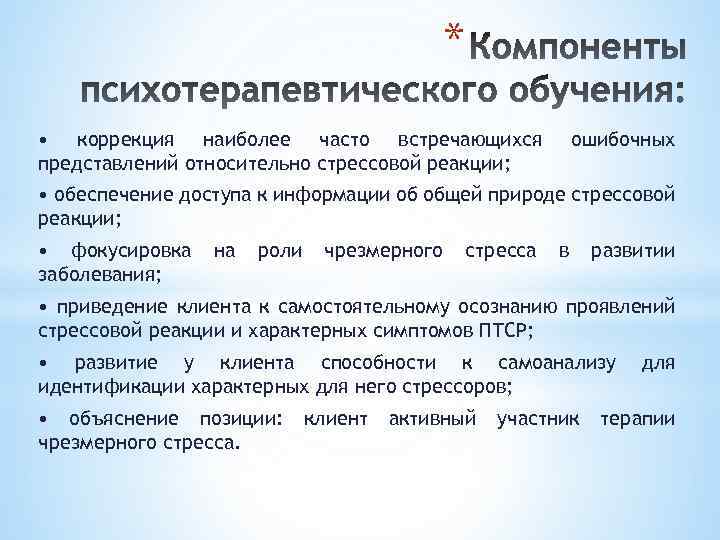 * Компоненты психотерапевтического обучения:

• коррекция наиболее часто встречающихся ошибочных представлений относительно стрессовой реакции;

• обеспечение доступа к информации об общей природе стрессовой реакции;

• фокусировка на роли чрезмерного стресса в развитии заболевания;

• приведение клиента к самостоятельному осознанию проявлений стрессовой реакции и характерных симптомов ПТСР;

• развитие у клиента способности к самоанализу для идентификации характерных для него стрессоров;

• объяснение позиции: клиент активный участник терапии чрезмерного стресса.